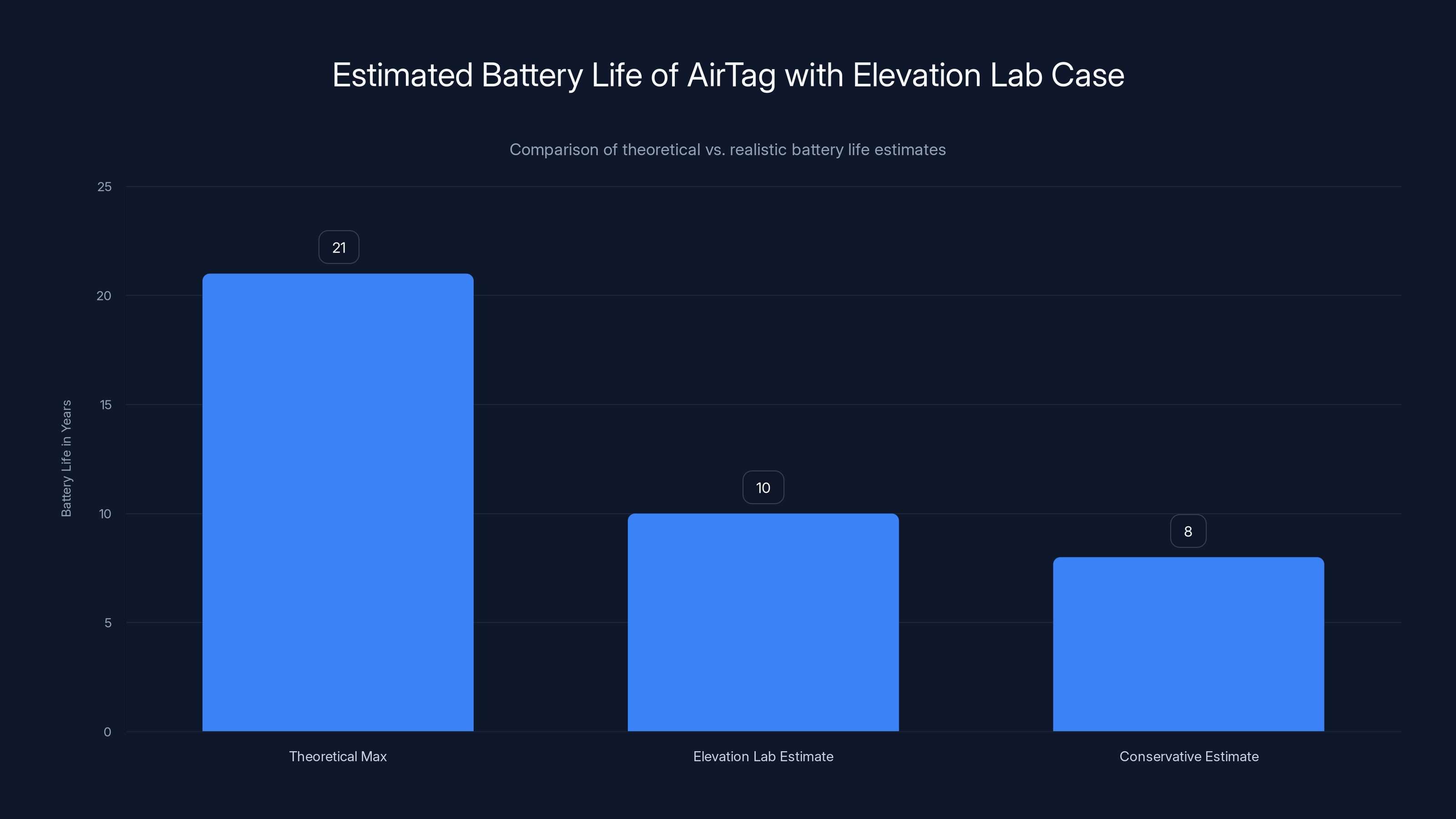 Estimated Battery Life of AirTag with Elevation Lab Case

Comparison of theoretical vs. realistic battery life estimates

Battery Life in Years

25
20
15
10
5
0

21
10
8

Theoretical Max
Elevation Lab Estimate
Conservative Estimate